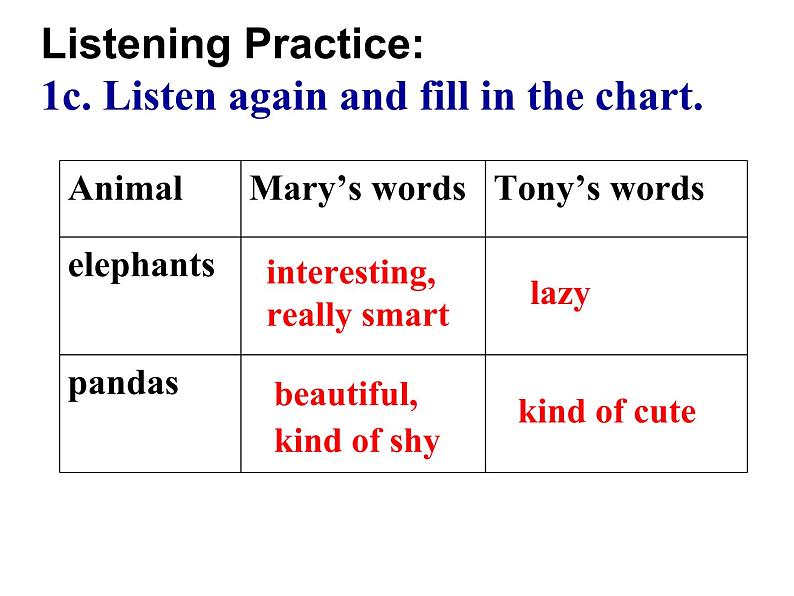 Listening Practice:
1c. Listen again and fill in the chart.

| Animal | Mary’s words | Tony’s words |
|---|---|---|
| elephants | interesting, really smart | lazy |
| pandas | beautiful, kind of shy | kind of cute |